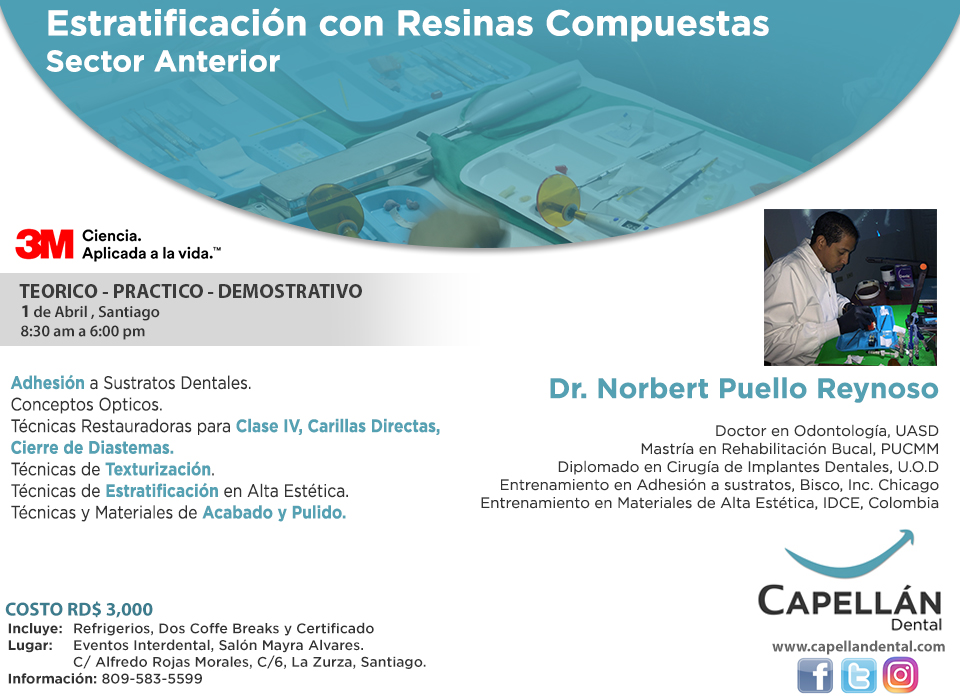 Estratificación con Resinas Compuestas
Sector Anterior

3M Ciencia.
Aplicada a la vida.™

TEORICO - PRACTICO - DEMOSTRATIVO
1 de Abril , Santiago
8:30 am a 6:00 pm

Adhesión a Sustratos Dentales.
Conceptos Opticos.
Técnicas Restauradoras para Clase IV, Carillas Directas, Cierre de Diastemas.
Técnicas de Texturización.
Técnicas de Estratificación en Alta Estética.
Técnicas y Materiales de Acabado y Pulido.

Dr. Norbert Puello Reynoso

Doctor en Odontología, UASD
Mastría en Rehabilitación Bucal, PUCMM
Diplomado en Cirugía de Implantes Dentales, U.O.D
Entrenamiento en Adhesión a sustratos, Bisco, Inc. Chicago
Entrenamiento en Materiales de Alta Estética, IDCE, Colombia

COSTO RD$ 3,000
Incluye: Refrigerios, Dos Coffe Breaks y Certificado
Lugar: Eventos Interdental, Salón Mayra Alvares.
C/ Alfredo Rojas Morales, C/6, La Zurza, Santiago.
Información: 809-583-5599

CAPELLÁN
Dental
www.capellandental.com